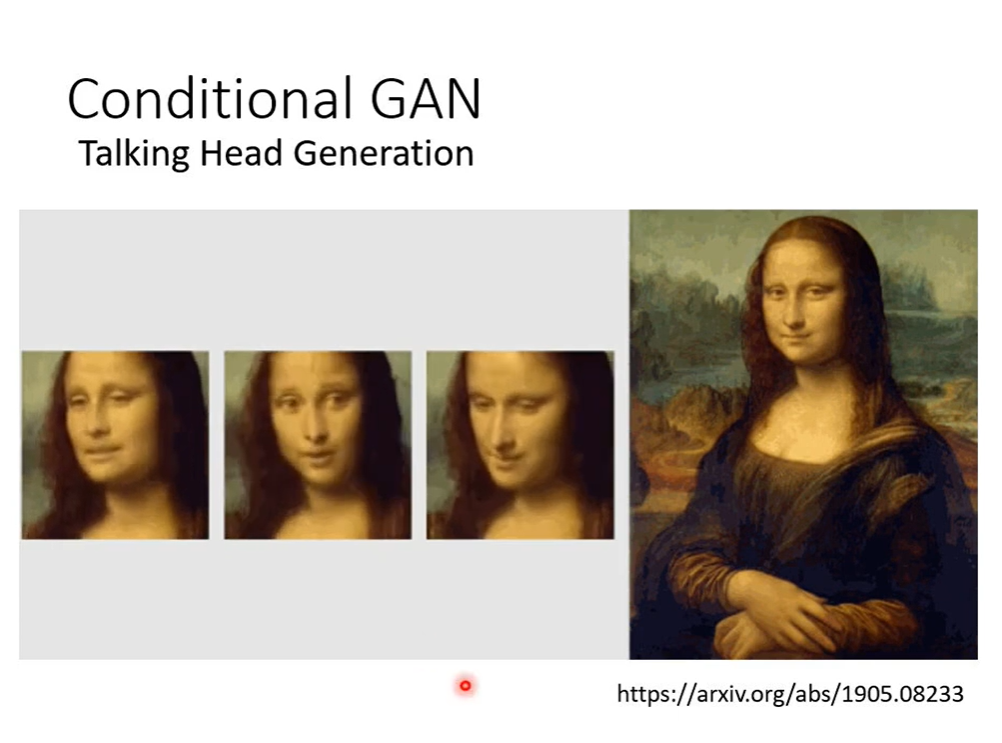 Conditional GAN
Talking Head Generation

https://arxiv.org/abs/1905.08233